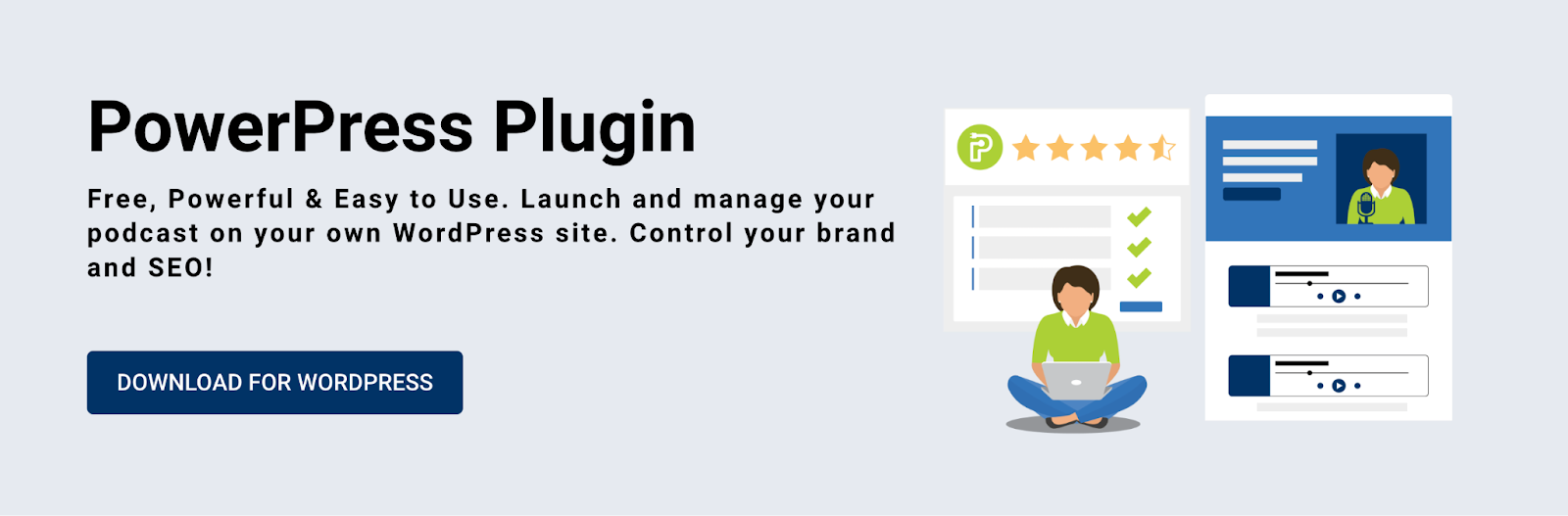 PowerPress Plugin

Free, Powerful & Easy to Use. Launch and manage your podcast on your own WordPress site. Control your brand and SEO!

DOWNLOAD FOR WORDPRESS